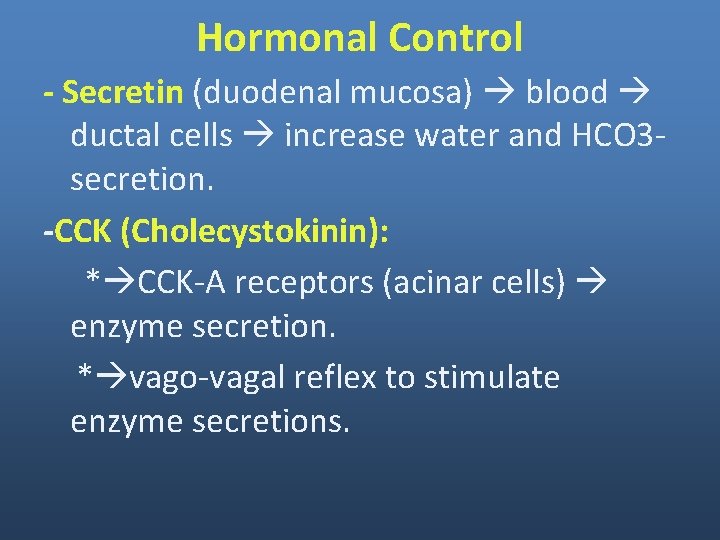 Hormonal Control

- Secretin (duodenal mucosa) → blood → ductal cells → increase water and HCO3- secretion.

-CCK (Cholecystokinin):

*→CCK-A receptors (acinar cells) → enzyme secretion.

*→vago-vagal reflex to stimulate enzyme secretions.